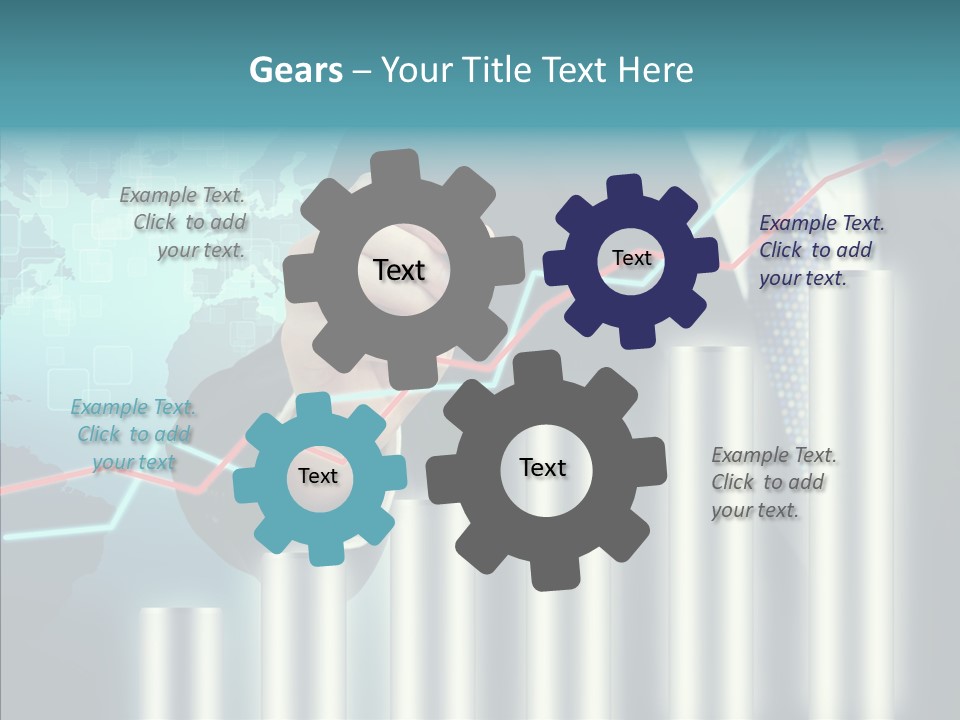 Gears – Your Title Text Here

Example Text. Click to add your text.

Text

Text

Example Text. Click to add your text.

Example Text. Click to add your text

Text

Text

Example Text. Click to add your text.